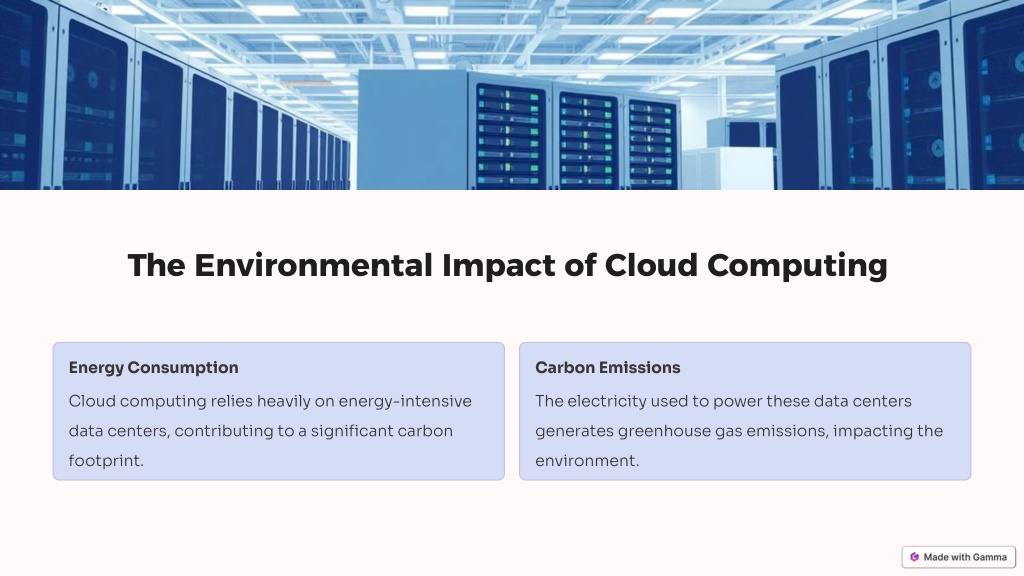 The Environmental Impact of Cloud Computing

Energy Consumption

Cloud computing relies heavily on energy-intensive data centers, contributing to a significant carbon footprint.

Carbon Emissions

The electricity used to power these data centers generates greenhouse gas emissions, impacting the environment.

Made with Gamma